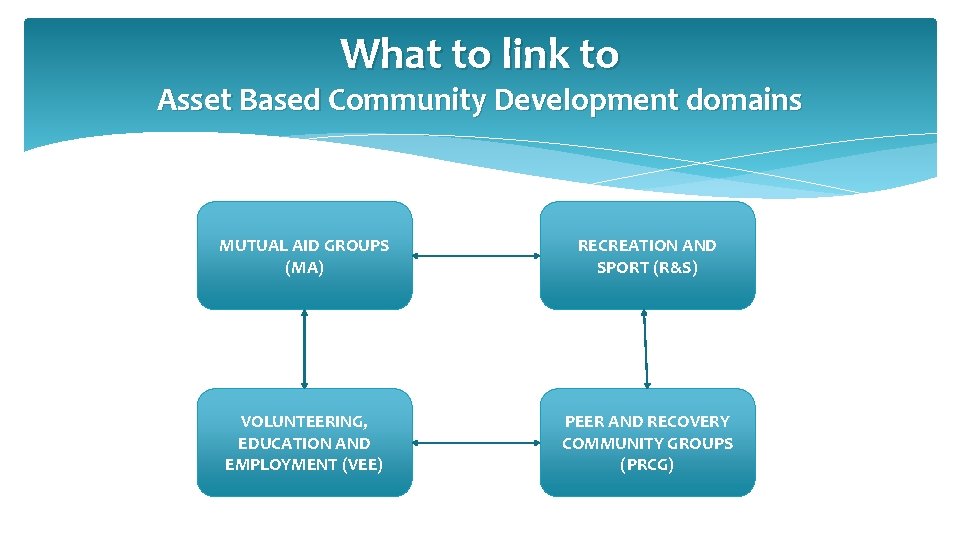 What to link to
Asset Based Community Development domains

MUTUAL AID GROUPS (MA)

RECREATION AND SPORT (R&S)

VOLUNTEERING, EDUCATION AND EMPLOYMENT (VEE)

PEER AND RECOVERY COMMUNITY GROUPS (PRCG)